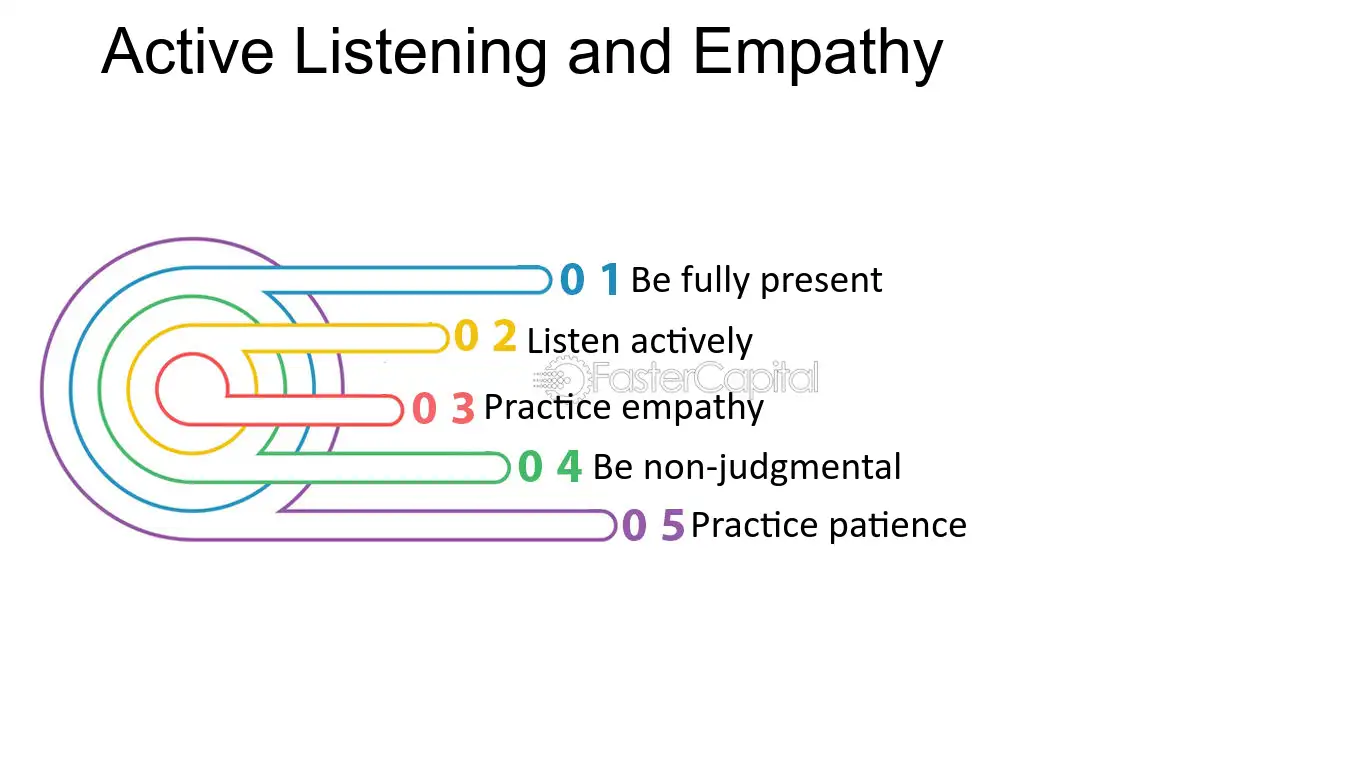 Active Listening and Empathy

0 1 Be fully present

0 2 Listen actively

0 3 Practice empathy

0 4 Be non-judgmental

0 5 Practice patience

FasterCapital